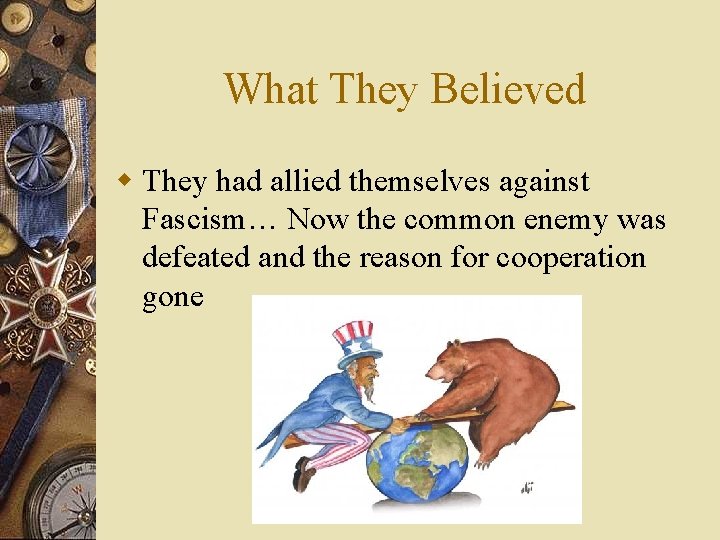 What They Believed

They had allied themselves against Fascism… Now the common enemy was defeated and the reason for cooperation gone